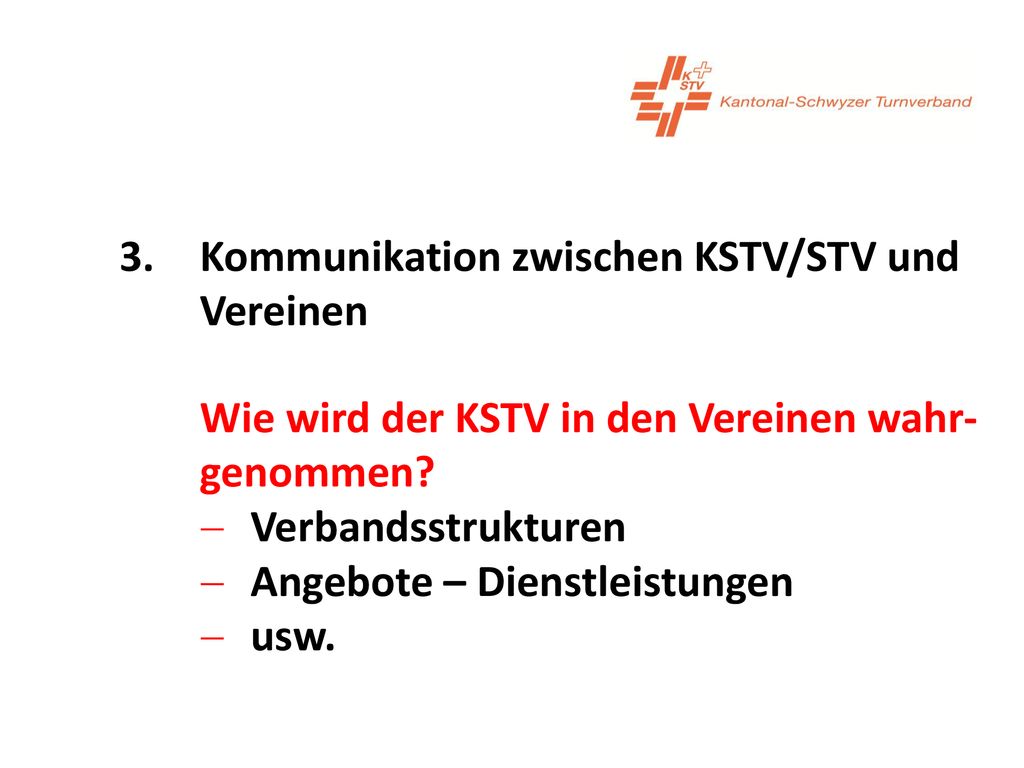 K STV Kantonal-Schwyzer Turnverband

3. Kommunikation zwischen KSTV/STV und Vereinen

Wie wird der KSTV in den Vereinen wahrgenommen?
– Verbandsstrukturen
– Angebote – Dienstleistungen
– usw.